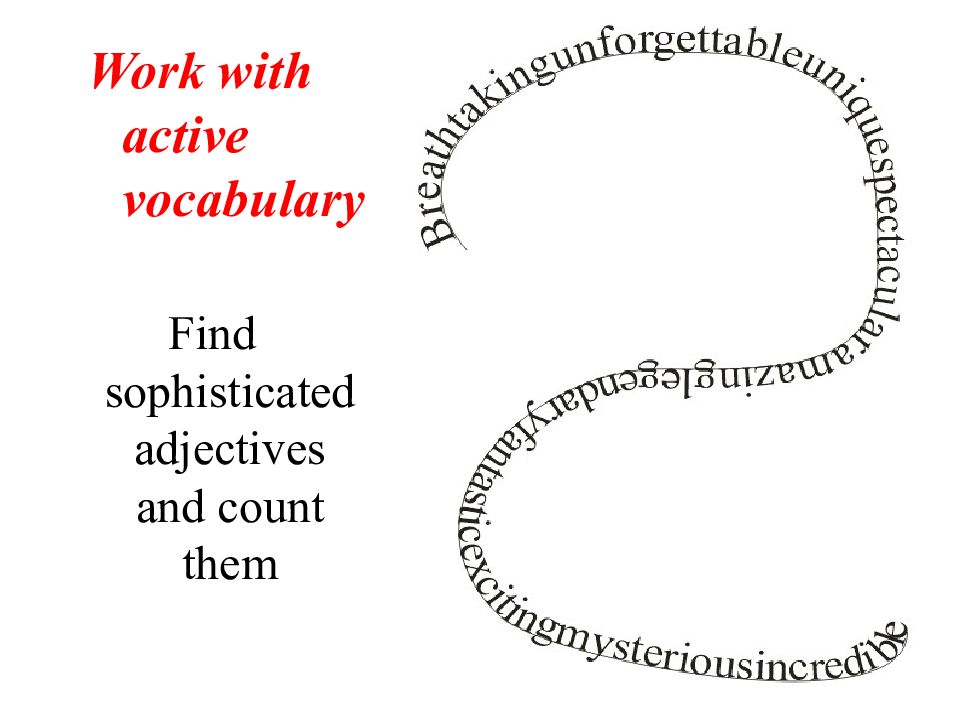 Work with active vocabulary

Find sophisticated adjectives and count them

Breathtakingunforgettableuniquespectacularamazinglegendaryfantasticexcitingmysteriousincredible